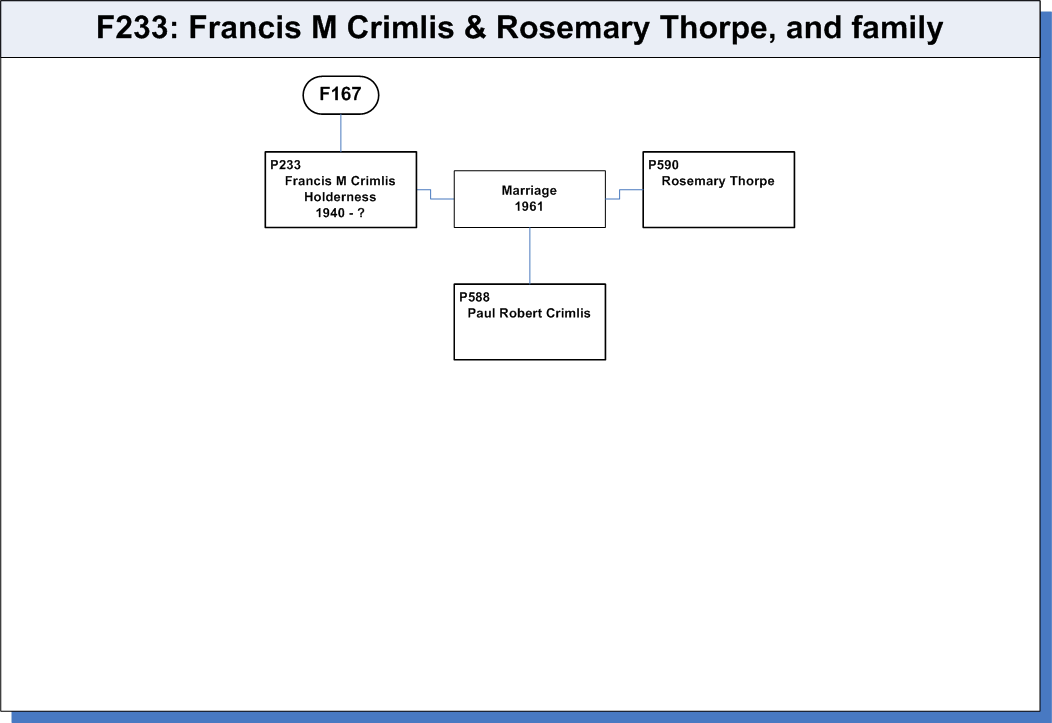 F233: Francis M Crimlis & Rosemary Thorpe, and family

F167

P233
Francis M Crimlis
Holderness
1940 - ?

Marriage
1961

P590
Rosemary Thorpe

P588
Paul Robert Crimlis